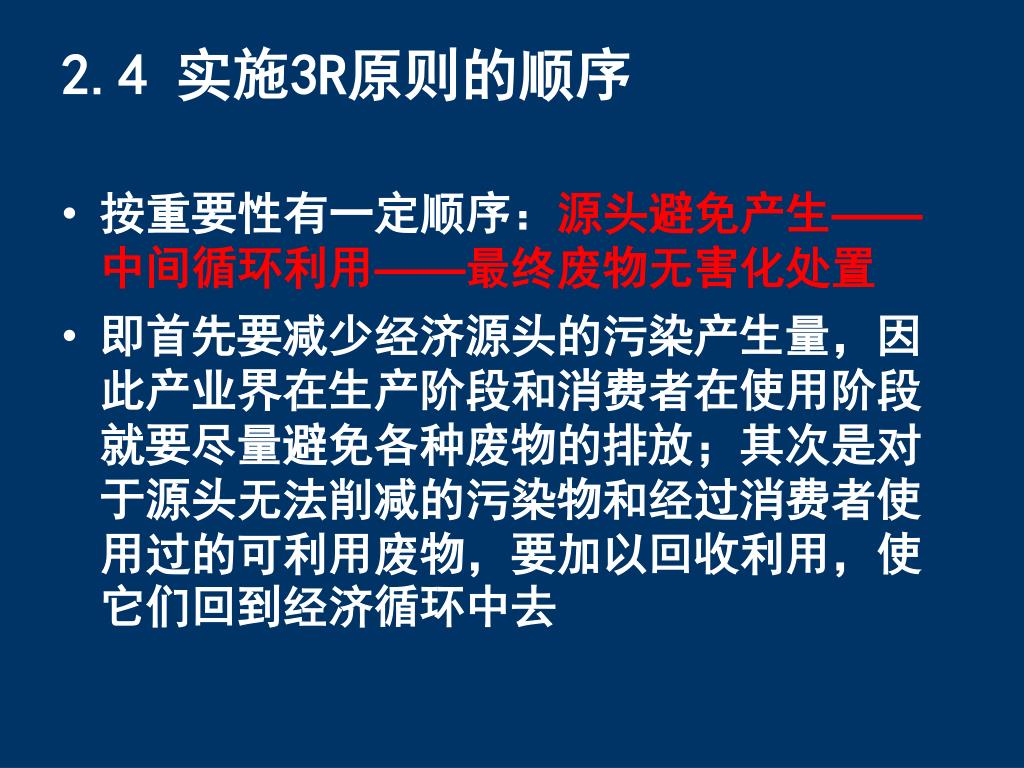 2.4 实施3R原则的顺序

• 按重要性有一定顺序：源头避免产生——中间循环利用——最终废物无害化处置

• 即首先要减少经济源头的污染产生量，因此产业界在生产阶段和消费者在使用阶段就要尽量避免各种废物的排放；其次是对于源头无法削减的污染物和经过消费者使用过的可利用废物，要加以回收利用，使它们回到经济循环中去